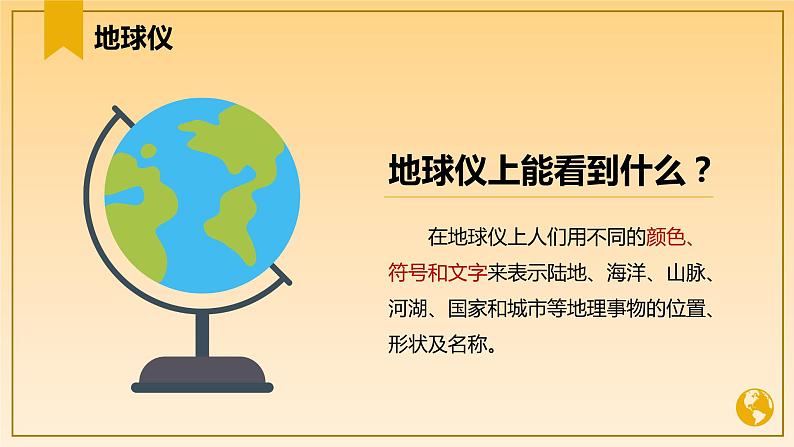 地球仪

地球仪上能看到什么？

在地球仪上人们用不同的颜色、符号和文字来表示陆地、海洋、山脉、河湖、国家和城市等地理事物的位置、形状及名称。